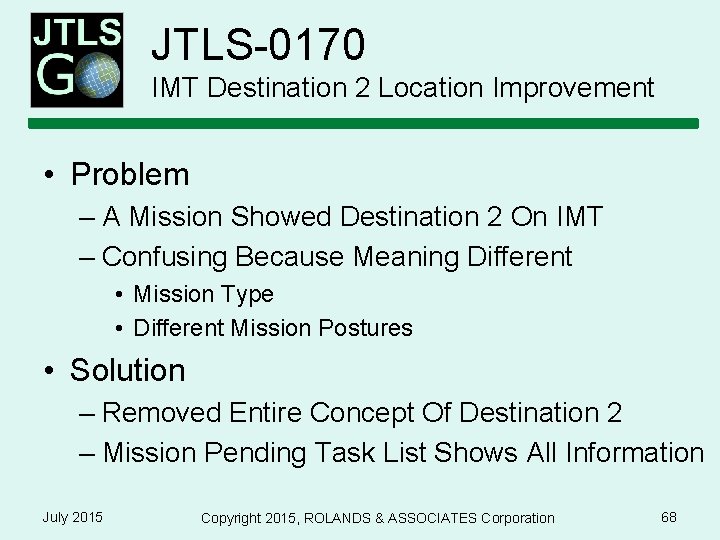 JTLS GO

JTLS-0170
IMT Destination 2 Location Improvement

• Problem
– A Mission Showed Destination 2 On IMT
– Confusing Because Meaning Different
• Mission Type
• Different Mission Postures

• Solution
– Removed Entire Concept Of Destination 2
– Mission Pending Task List Shows All Information

July 2015
Copyright 2015, ROLANDS & ASSOCIATES Corporation
68